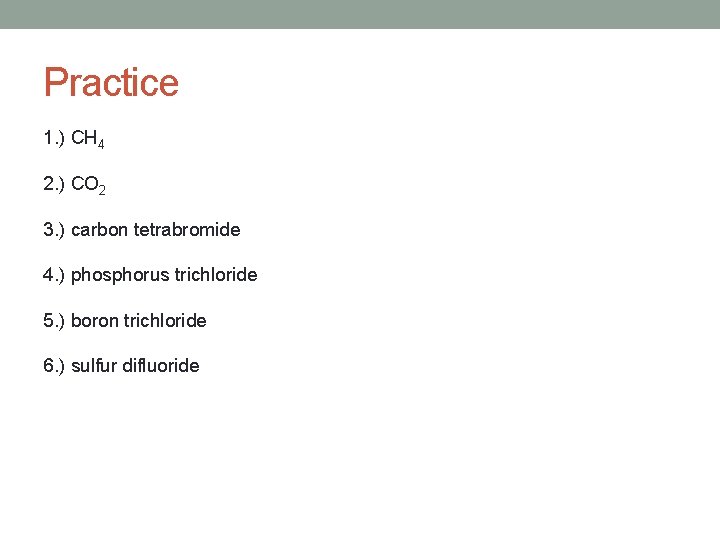 Practice

1.) $CH_4$

2.) $CO_2$

3.) carbon tetrabromide

4.) phosphorus trichloride

5.) boron trichloride

6.) sulfur difluoride